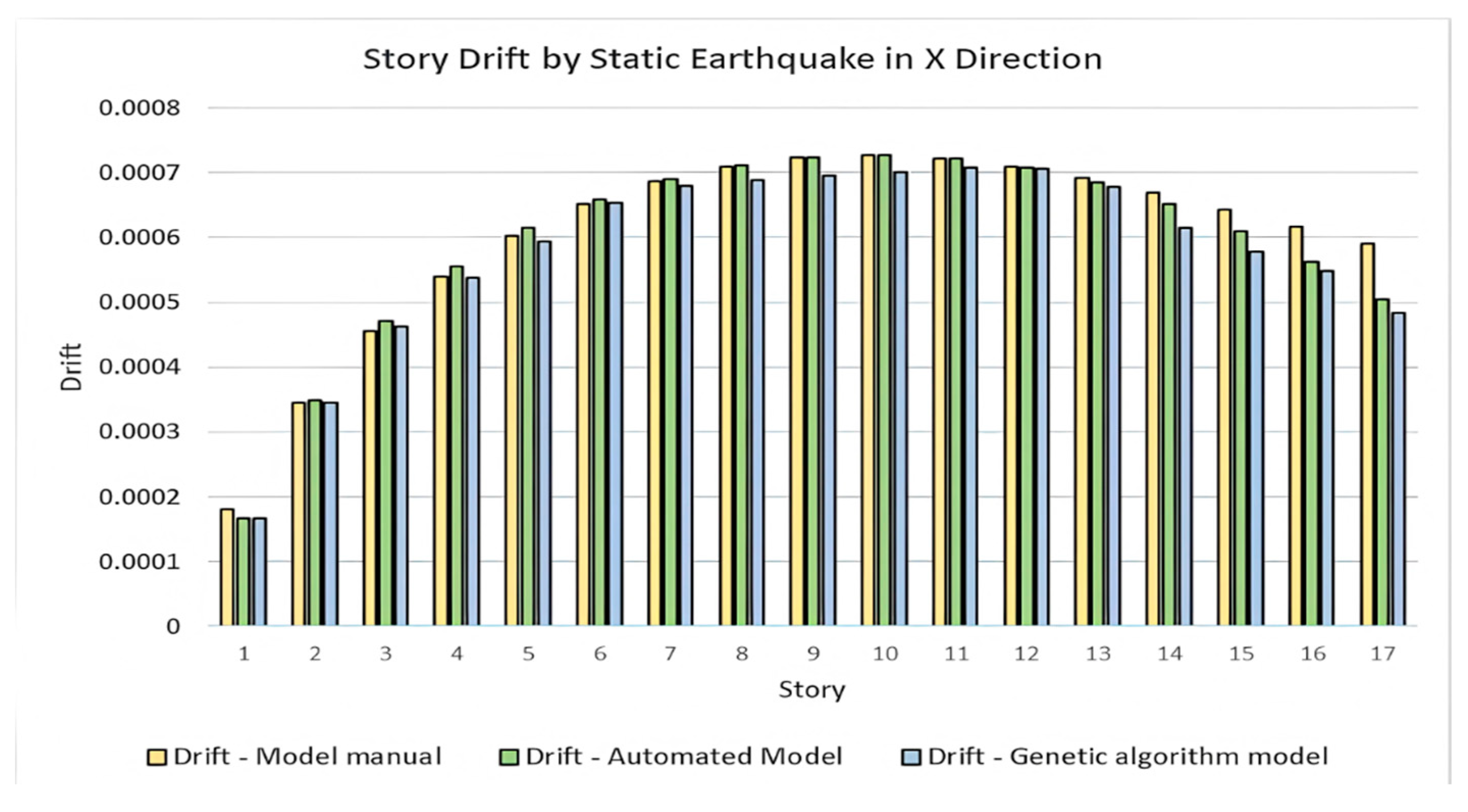 Story Drift by Static Earthquake in X Direction

Drift

0.0008
0.0007
0.0006
0.0005
0.0004
0.0003
0.0002
0.0001
0

1 2 3 4 5 6 7 8 9 10 11 12 13 14 15 16 17

Story

Drift - Model manual
Drift - Automated Model
Drift - Genetic algorithm model